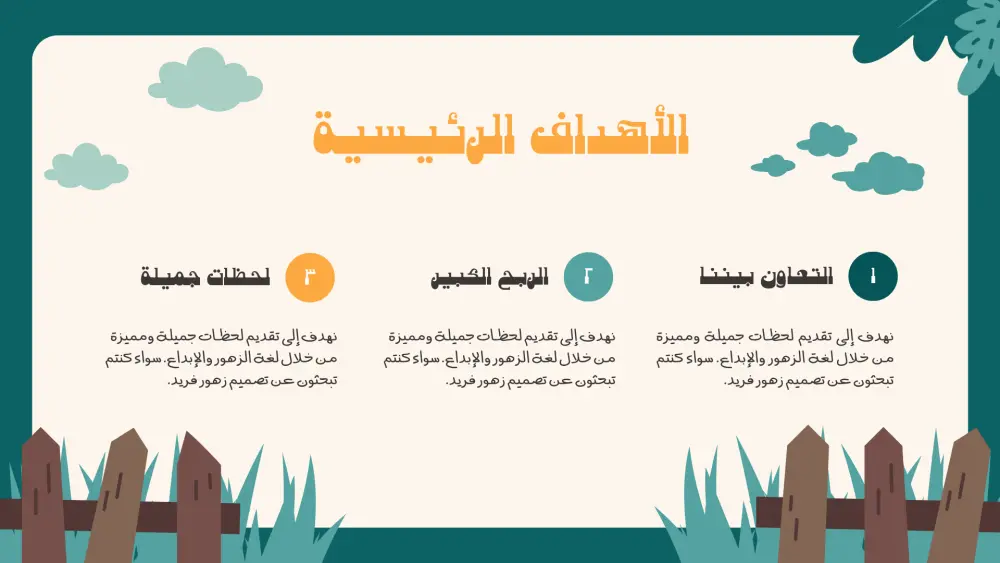 الأهداف الرئيسية

١ التعاون بيننا

نهدف إلى تقديم لحظات جميلة ومميزة من خلال لغة الزهور والإبداع. سواء كنتم تبحثون عن تصميم زهور فريد.

٢ الربح الكبير

نهدف إلى تقديم لحظات جميلة ومميزة من خلال لغة الزهور والإبداع. سواء كنتم تبحثون عن تصميم زهور فريد.

٣ لحظات جميلة

نهدف إلى تقديم لحظات جميلة ومميزة من خلال لغة الزهور والإبداع. سواء كنتم تبحثون عن تصميم زهور فريد.